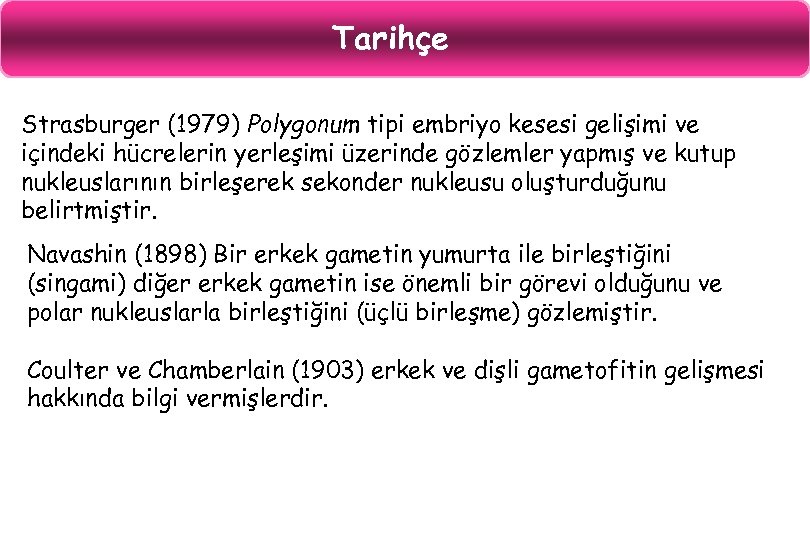 Tarihçe

Strasburger (1979) Polygonum tipi embriyo kesesi gelişimi ve içindeki hücrelerin yerleşimi üzerinde gözlemler yapmış ve kutup nukleuslarının birleşerek sekonder nukleusu oluşturduğunu belirtmiştir.

Navashin (1898) Bir erkek gametin yumurta ile birleştiğini (singami) diğer erkek gametin ise önemli bir görevi olduğunu ve polar nukleuslarla birleştiğini (üçlü birleşme) gözlemiştir.

Coulter ve Chamberlain (1903) erkek ve dişli gametofitin gelişmesi hakkında bilgi vermişlerdir.